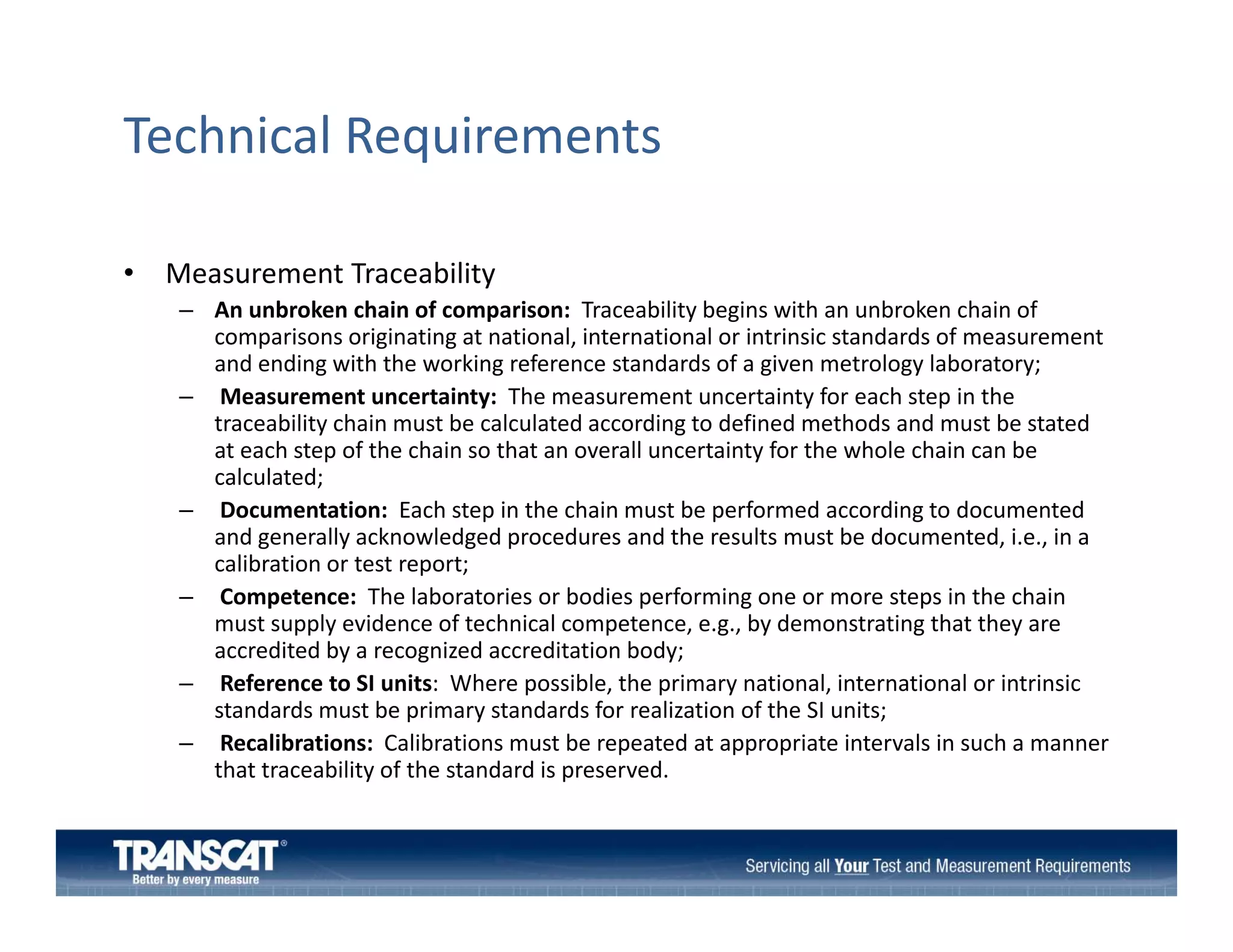 Technical Requirements

• Measurement Traceability

– An unbroken chain of comparison: Traceability begins with an unbroken chain of comparisons originating at national, international or intrinsic standards of measurement and ending with the working reference standards of a given metrology laboratory;

– Measurement uncertainty: The measurement uncertainty for each step in the traceability chain must be calculated according to defined methods and must be stated at each step of the chain so that an overall uncertainty for the whole chain can be calculated;

– Documentation: Each step in the chain must be performed according to documented and generally acknowledged procedures and the results must be documented, i.e., in a calibration or test report;

– Competence: The laboratories or bodies performing one or more steps in the chain must supply evidence of technical competence, e.g., by demonstrating that they are accredited by a recognized accreditation body;

– Reference to SI units: Where possible, the primary national, international or intrinsic standards must be primary standards for realization of the SI units;

– Recalibrations: Calibrations must be repeated at appropriate intervals in such a manner that traceability of the standard is preserved.

TRANSCAT®
Better by every measure

Servicing all Your Test and Measurement Requirements